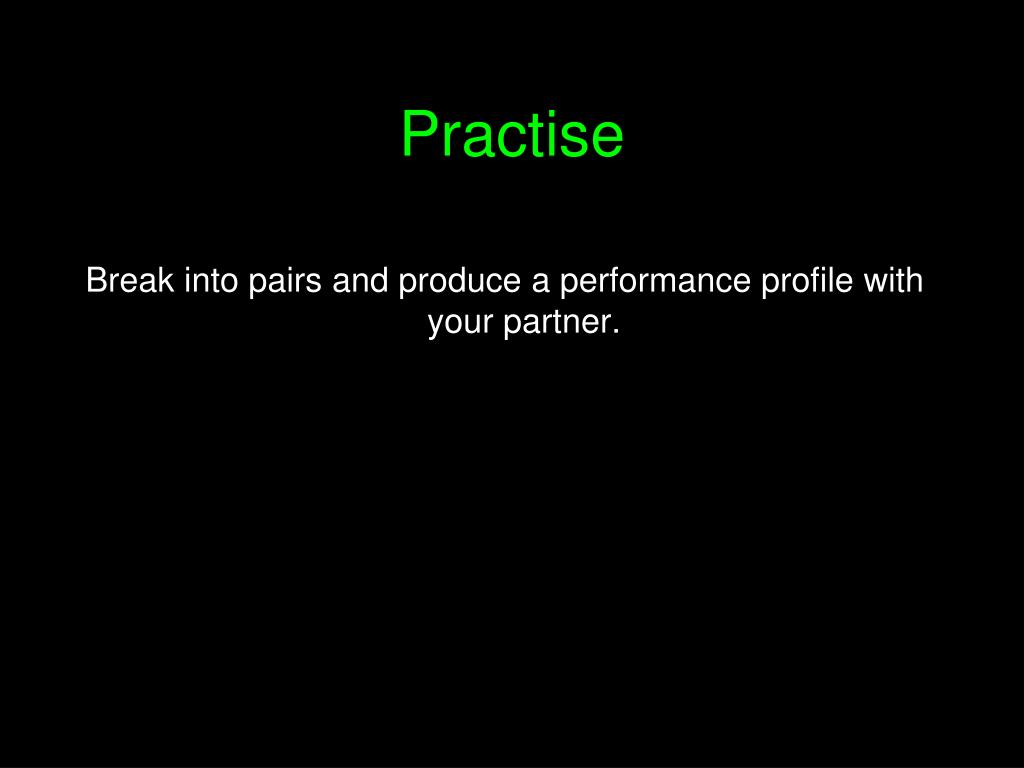 Practise

Break into pairs and produce a performance profile with your partner.